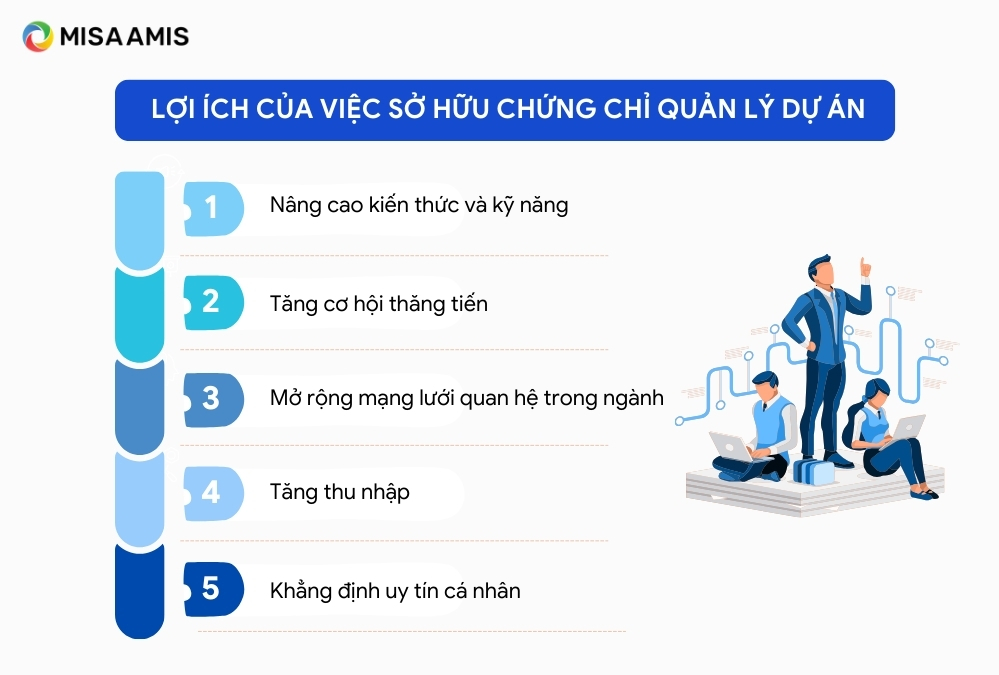 MISA AMIS

LỢI ÍCH CỦA VIỆC SỞ HỮU CHỨNG CHỈ QUẢN LÝ DỰ ÁN

1 Nâng cao kiến thức và kỹ năng

2 Tăng cơ hội thăng tiến

3 Mở rộng mạng lưới quan hệ trong ngành

4 Tăng thu nhập

5 Khẳng định uy tín cá nhân